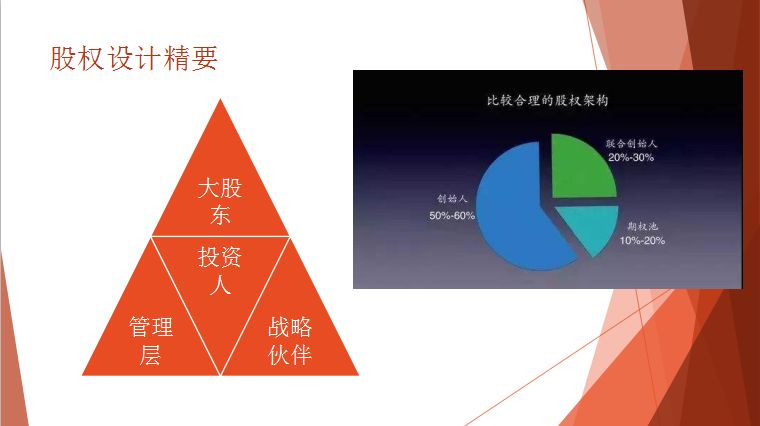 股权设计精要

大股东

投资人

管理层

战略伙伴

比较合理的股权架构

联合创始人
20%-30%

创始人
50%-60%

期权池
10%-20%